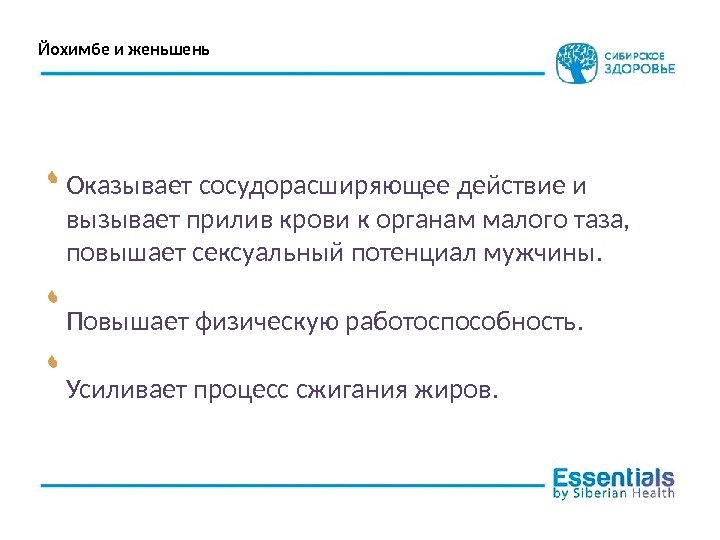 Йохимбе и женьшень

СИБИРСКОЕ ЗДОРОВЬЕ

Оказывает сосудорасширяющее действие и вызывает прилив крови к органам малого таза, повышает сексуальный потенциал мужчины.

Повышает физическую работоспособность.

Усиливает процесс сжигания жиров.

Essentials by Siberian Health